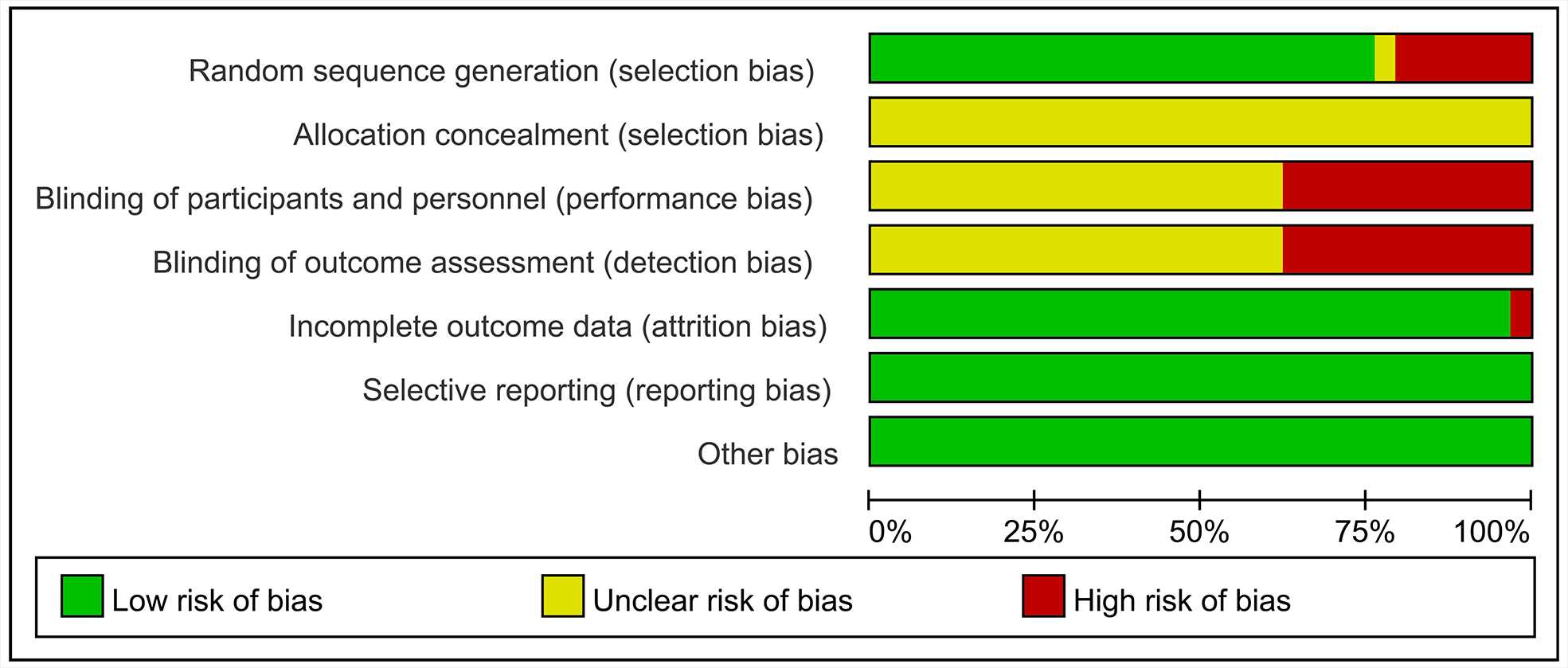 Random sequence generation (selection bias)

Allocation concealment (selection bias)

Blinding of participants and personnel (performance bias)

Blinding of outcome assessment (detection bias)

Incomplete outcome data (attrition bias)

Selective reporting (reporting bias)

Other bias

0% 25% 50% 75% 100%

Low risk of bias Unclear risk of bias High risk of bias